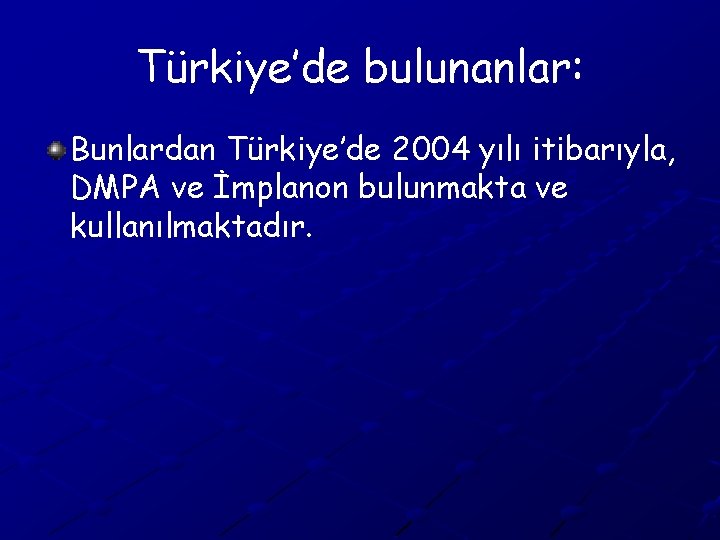 Türkiye’de bulunanlar:

Bunlardan Türkiye’de 2004 yılı itibarıyla, DMPA ve İmplanon bulunmakta ve kullanılmaktadır.